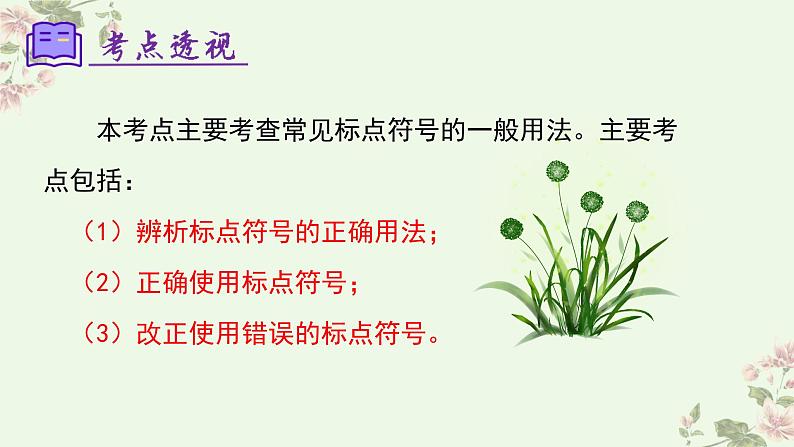 考点透视

本考点主要考查常见标点符号的一般用法。主要考点包括：

（1）辨析标点符号的正确用法；

（2）正确使用标点符号；

（3）改正使用错误的标点符号。